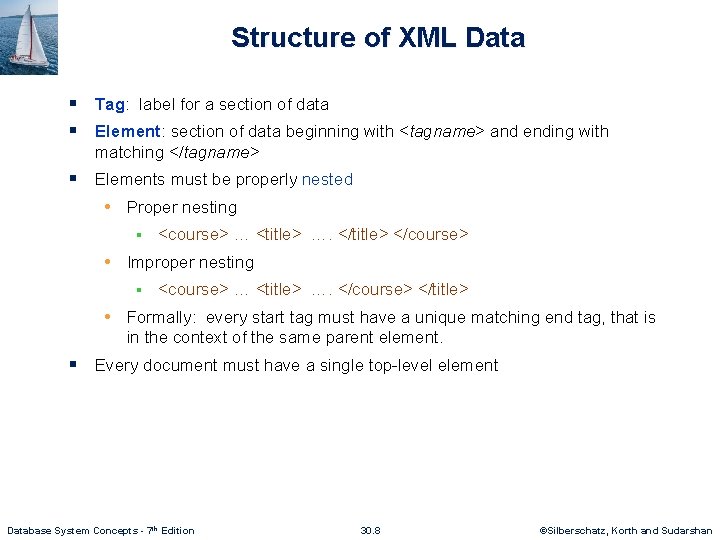 Structure of XML Data

▪ Tag: label for a section of data

▪ Element: section of data beginning with <tagname> and ending with matching </tagname>

▪ Elements must be properly nested

• Proper nesting

▪ <course> … <title> …. </title> </course>

• Improper nesting

▪ <course> … <title> …. </course> </title>

• Formally: every start tag must have a unique matching end tag, that is in the context of the same parent element.

▪ Every document must have a single top-level element

Database System Concepts - 7th Edition

30.8

©Silberschatz, Korth and Sudarshan